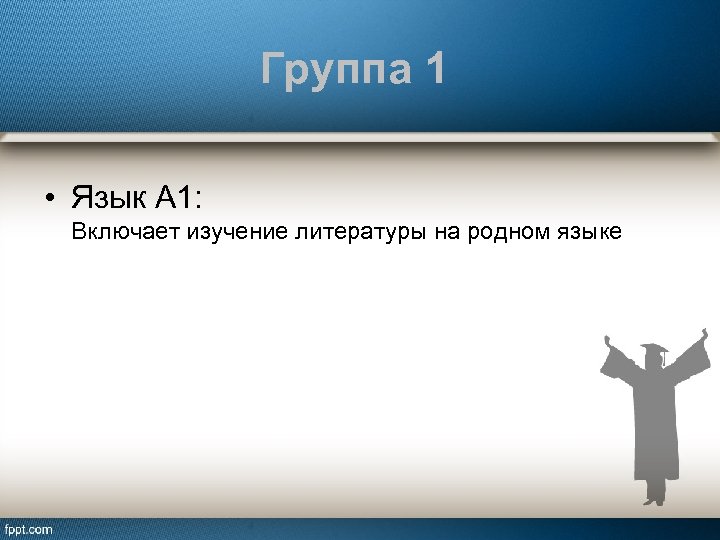 Группа 1

• Язык А1:
Включает изучение литературы на родном языке

fppt.com